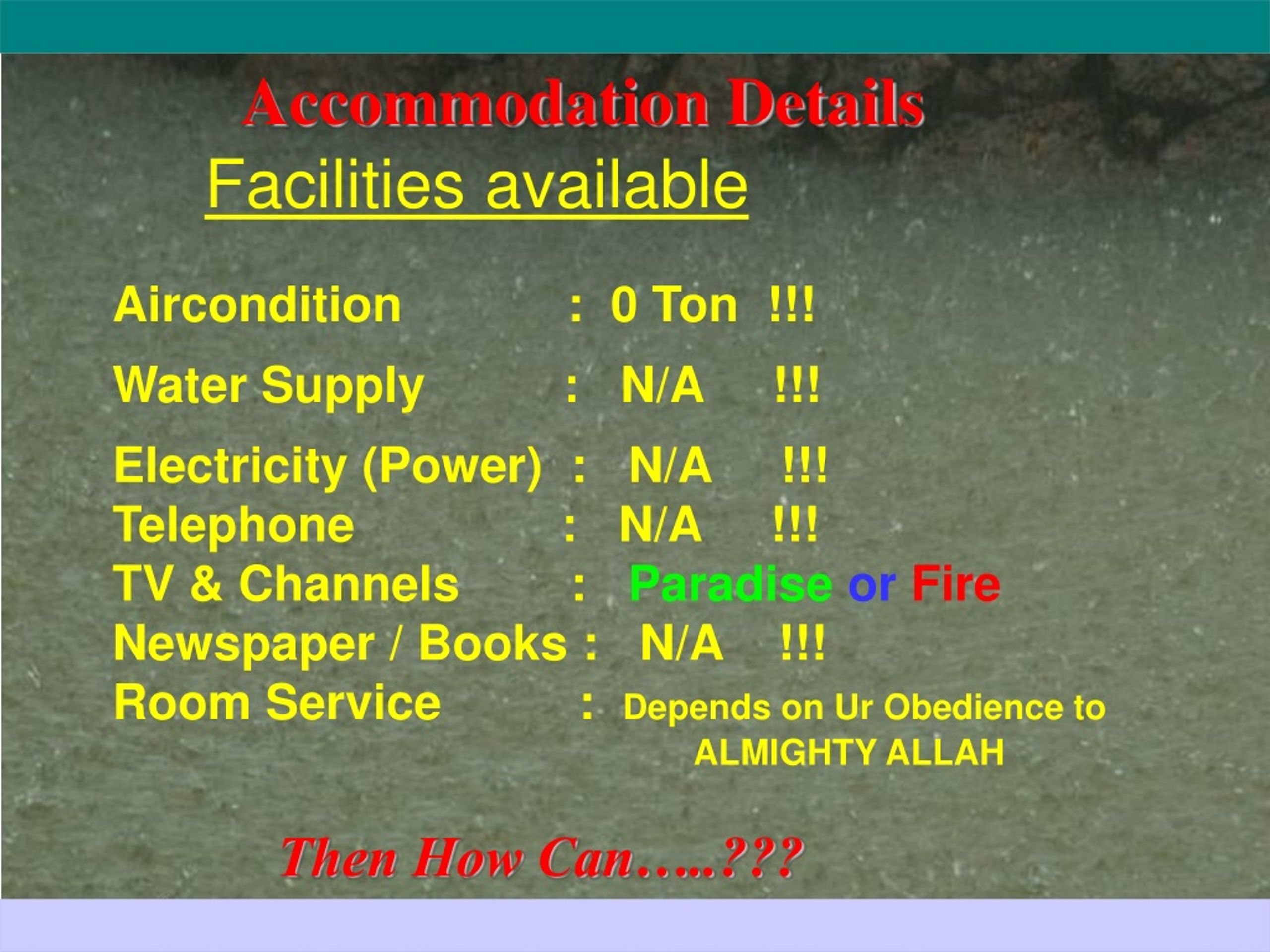 Accommodation Details

Facilities available

Aircondition : 0 Ton !!!

Water Supply : N/A !!!

Electricity (Power) : N/A !!!

Telephone : N/A !!!

TV & Channels : Paradise or Fire

Newspaper / Books : N/A !!!

Room Service : Depends on Ur Obedience to ALMIGHTY ALLAH

Then How Can…..???